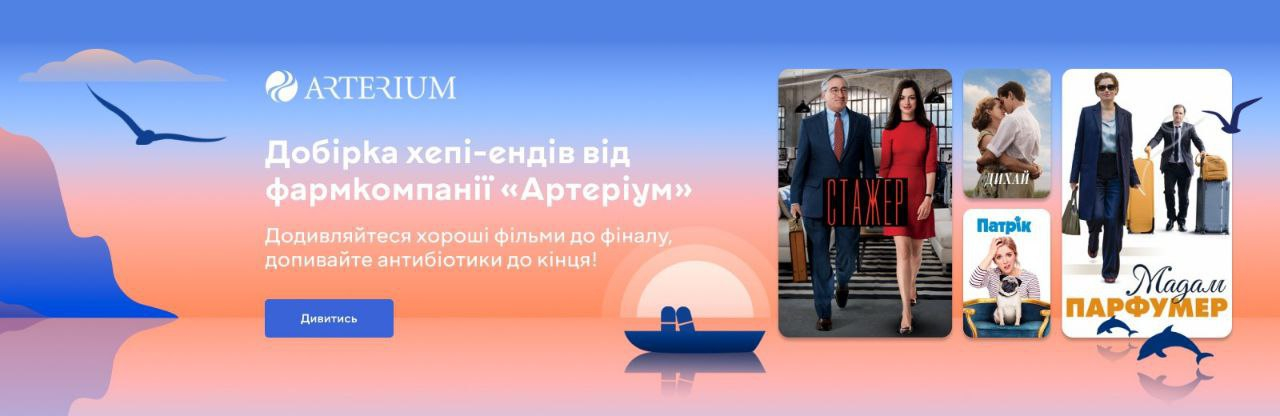 ARTERIUM

Добірка хепі-ендів від фармкомпанії «Артеріум»

Додивляйтеся хороші фільми до фіналу, допивайте антибіотики до кінця!

Дивитись

СТАЖЕР

ДИХАЙ

Патрік

Мадам ПАРФУМЕР